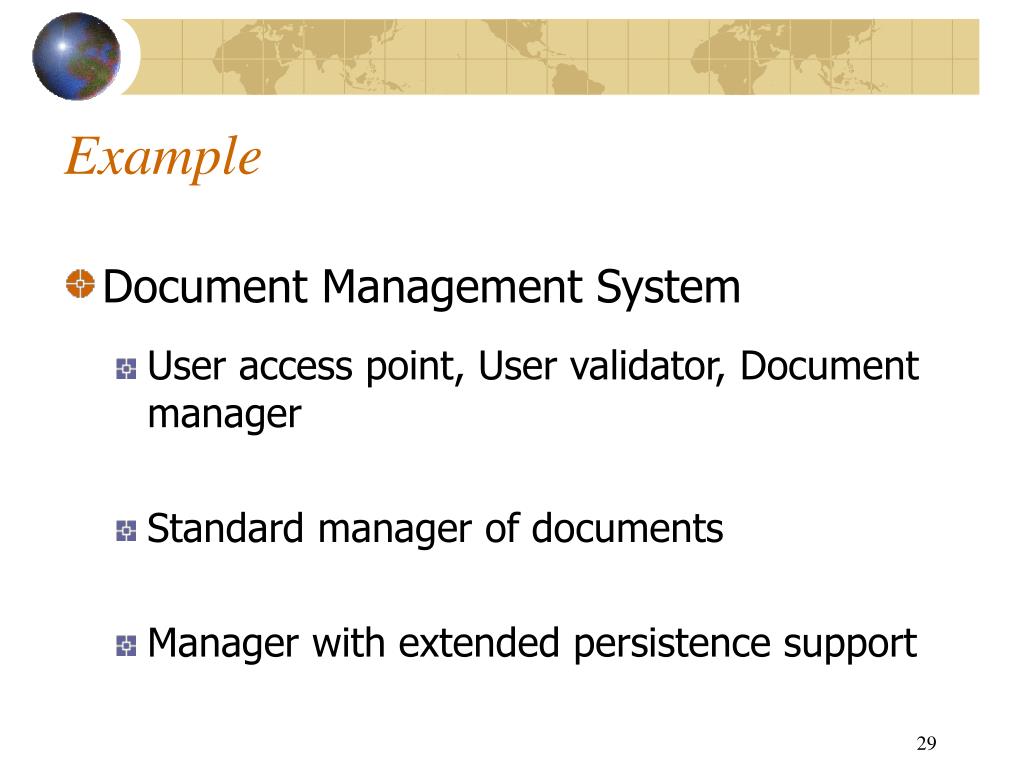 Example

Document Management System

User access point, User validator, Document manager

Standard manager of documents

Manager with extended persistence support

29